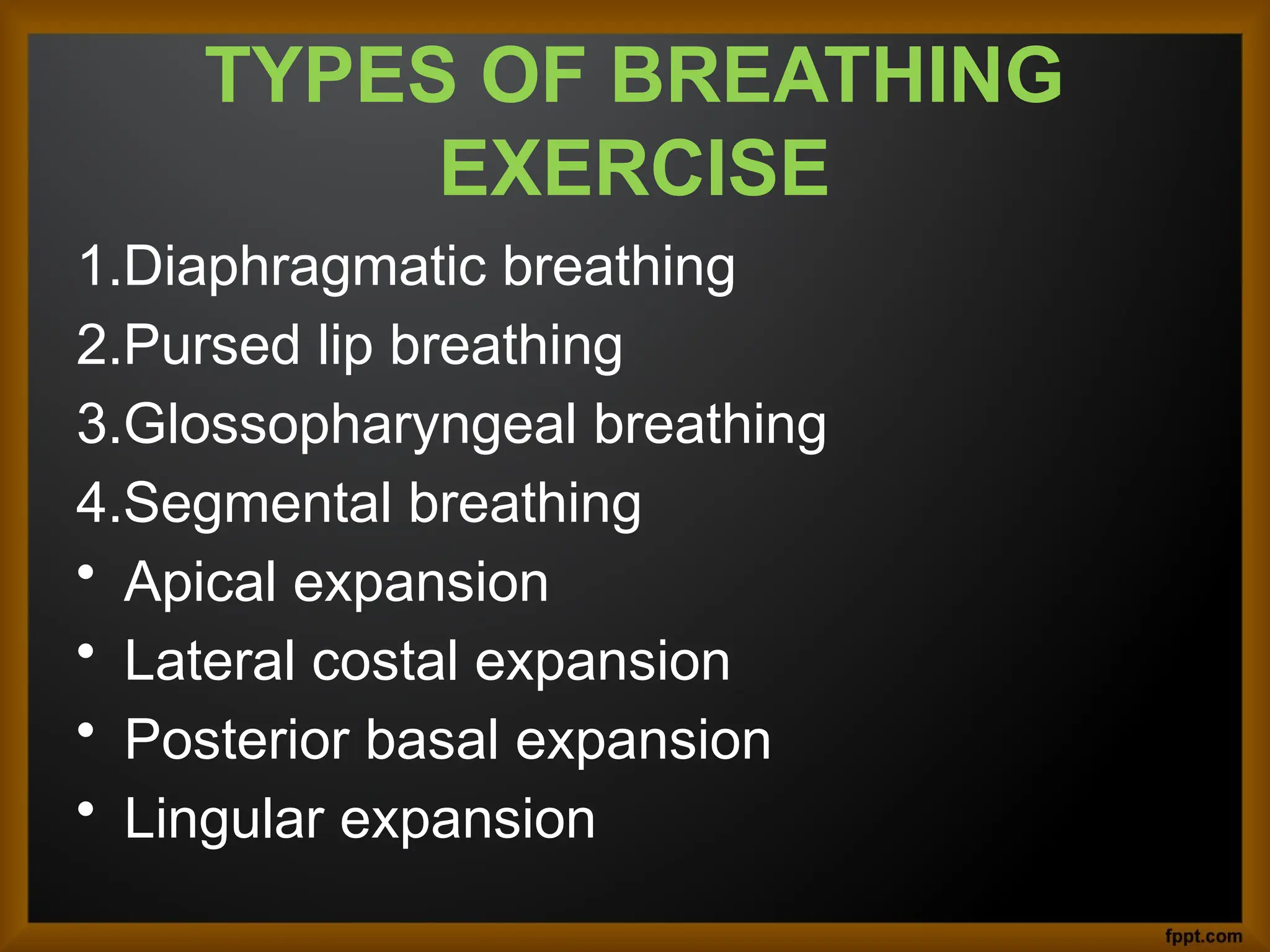 TYPES OF BREATHING EXERCISE

1.Diaphragmatic breathing
2.Pursed lip breathing
3.Glossopharyngeal breathing
4.Segmental breathing
• Apical expansion
• Lateral costal expansion
• Posterior basal expansion
• Lingular expansion

fppt.com